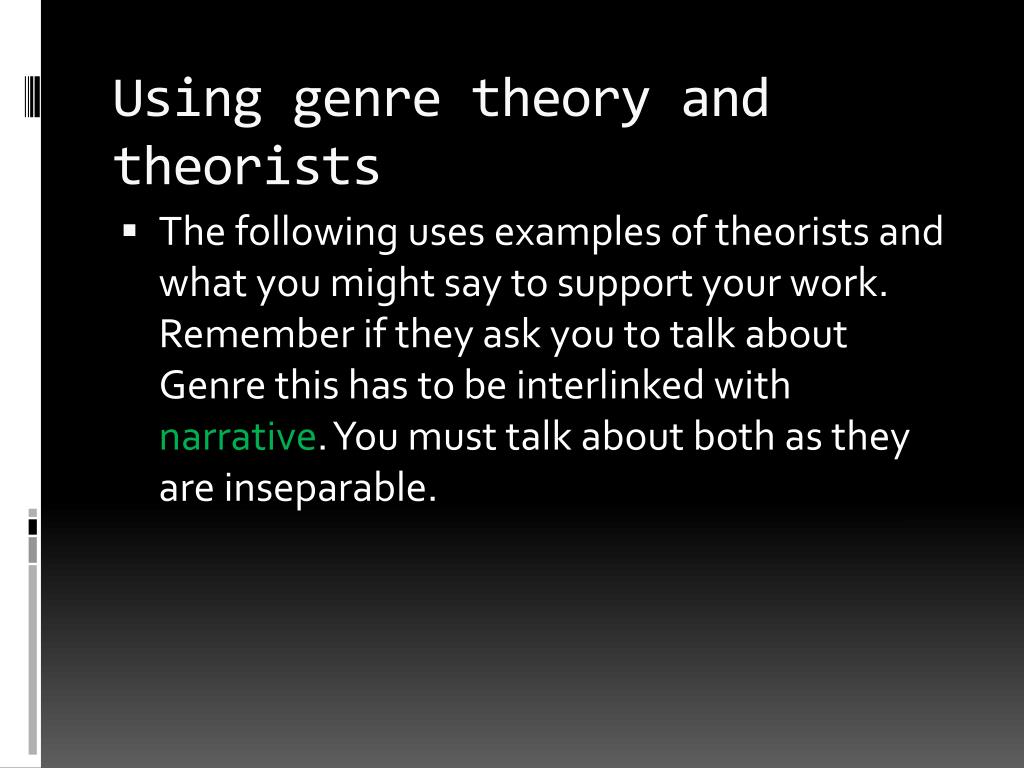 Using genre theory and theorists

▪ The following uses examples of theorists and what you might say to support your work. Remember if they ask you to talk about Genre this has to be interlinked with narrative. You must talk about both as they are inseparable.